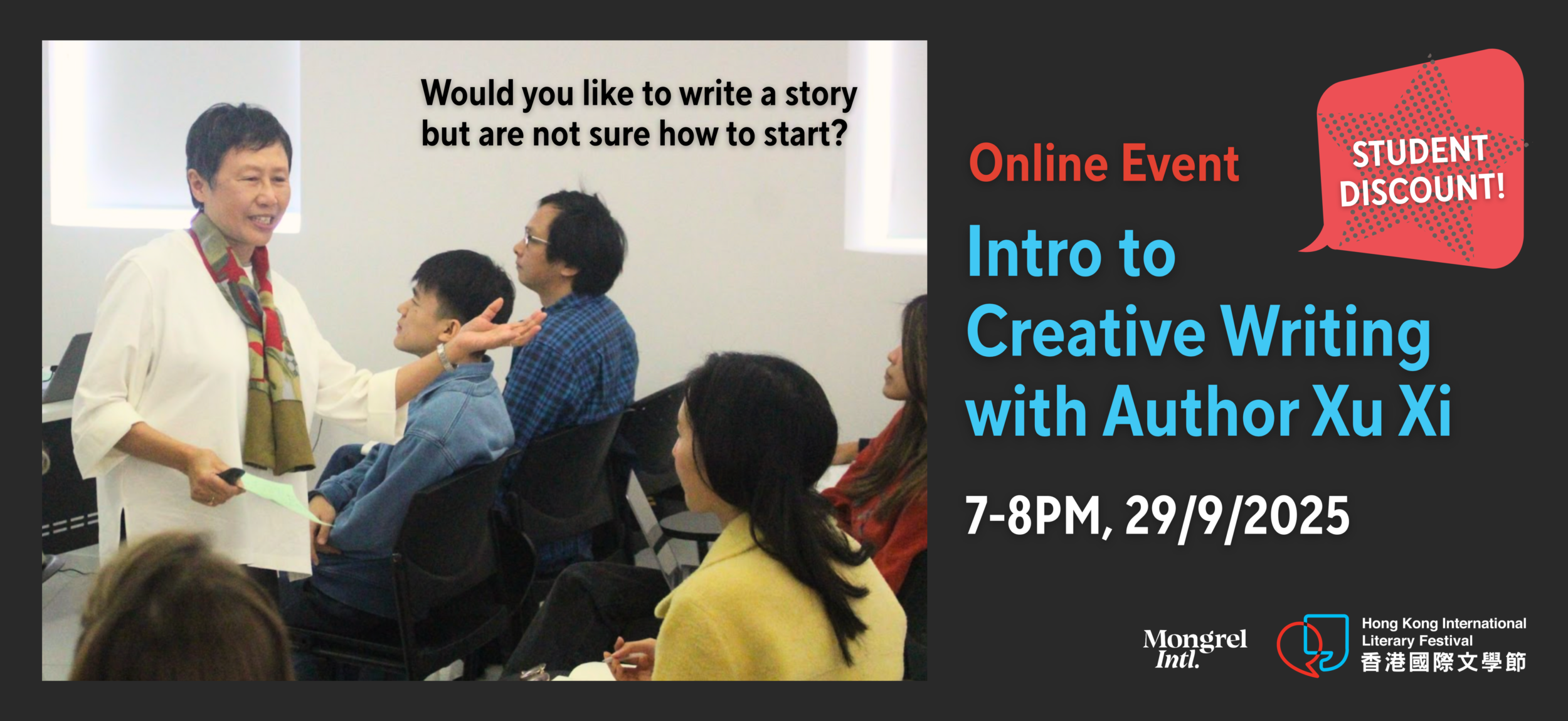 Would you like to write a story but are not sure how to start?

Online Event

STUDENT DISCOUNT!

Intro to Creative Writing with Author Xu Xi

7-8PM, 29/9/2025

Mongrel Intl.

Hong Kong International Literary Festival
香港國際文學節